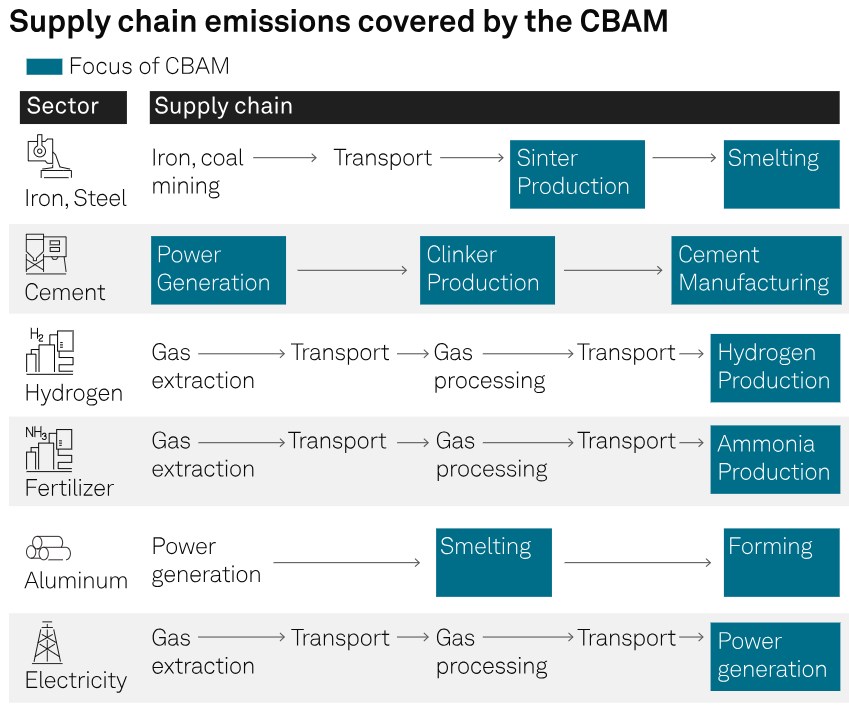 Supply chain emissions covered by the CBAM

Focus of CBAM

| Sector | Supply chain |
|---|---|
| Iron, Steel | Iron, coal mining → Transport → Sinter Production → Smelting |
| Cement | Power Generation → Clinker Production → Cement Manufacturing |
| $H_2$ Hydrogen | Gas extraction → Transport → Gas processing → Transport → Hydrogen Production |
| $NH_3$ Fertilizer | Gas extraction → Transport → Gas processing → Transport → Ammonia Production |
| Aluminum | Power generation → Smelting → Forming |
| Electricity | Gas extraction → Transport → Gas processing → Transport → Power generation |